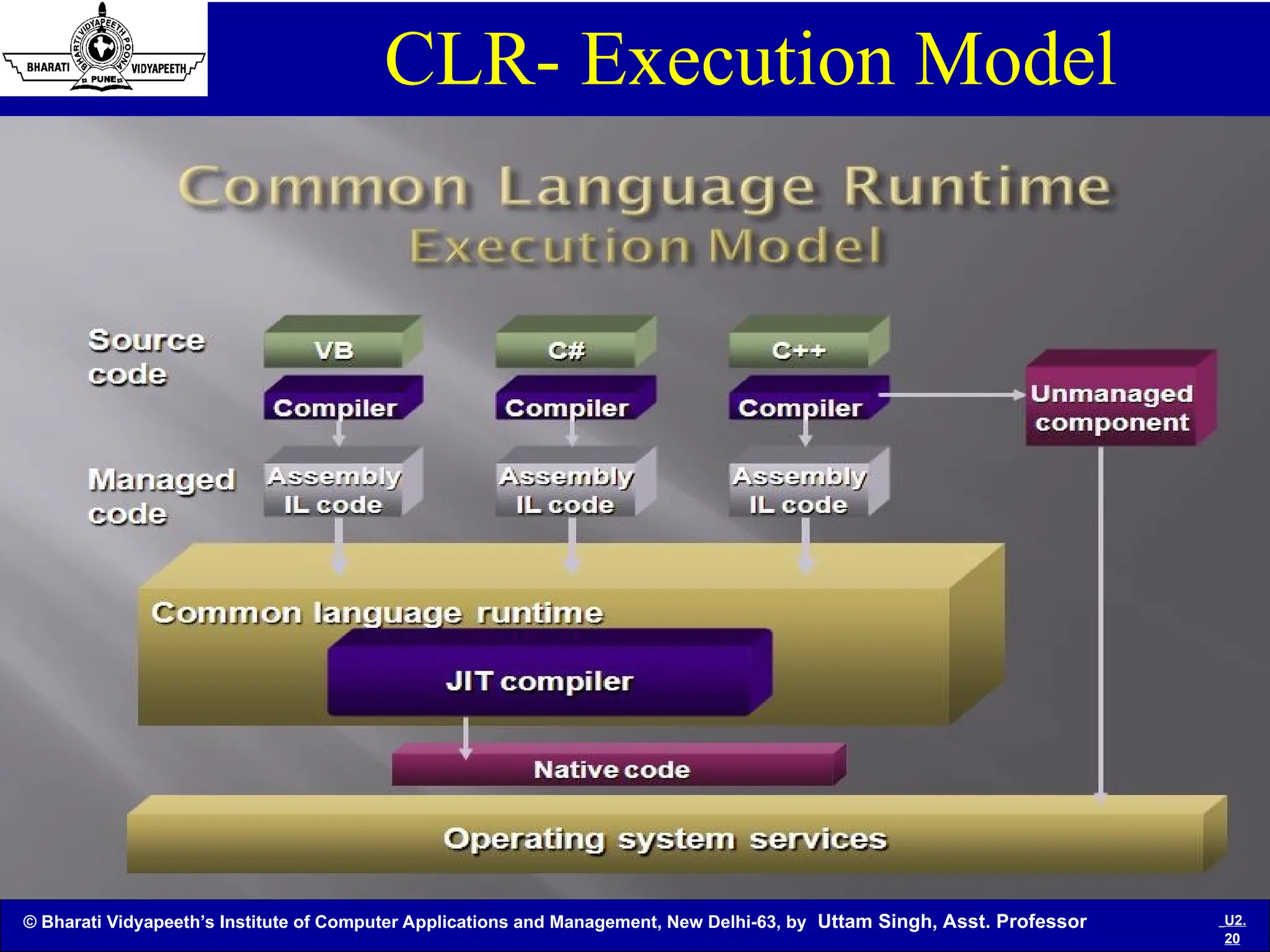 BHARATI VIDYAPEETH POONA BHARATI VIDYAPEETH PUNE

CLR- Execution Model

Common Language Runtime
Execution Model

Source code

VB

C#

C++

Compiler

Compiler

Compiler

Unmanaged component

Managed code

Assembly IL code

Assembly IL code

Assembly IL code

Common language runtime

JIT compiler

Native code

Operating system services

© Bharati Vidyapeeth's Institute of Computer Applications and Management, New Delhi-63, by Uttam Singh, Asst. Professor

U2. 20